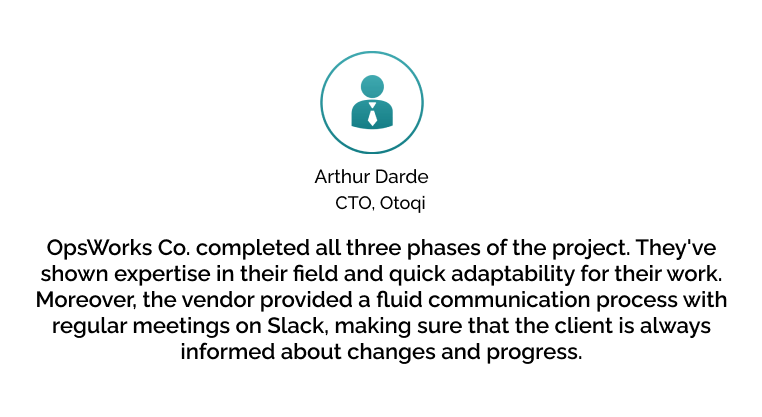 Arthur Darde
CTO, Otoqi

OpsWorks Co. completed all three phases of the project. They've shown expertise in their field and quick adaptability for their work. Moreover, the vendor provided a fluid communication process with regular meetings on Slack, making sure that the client is always informed about changes and progress.